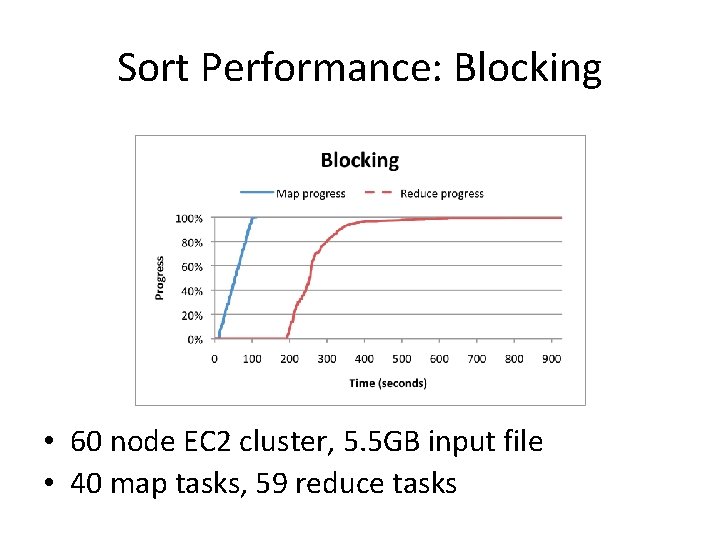 Sort Performance: Blocking

Blocking

Map progress
Reduce progress

100%
80%
60%
40%
20%
0%

Progress

0
100
200
300
400
500
600
700
800
900

Time (seconds)

• 60 node EC2 cluster, 5.5GB input file
• 40 map tasks, 59 reduce tasks